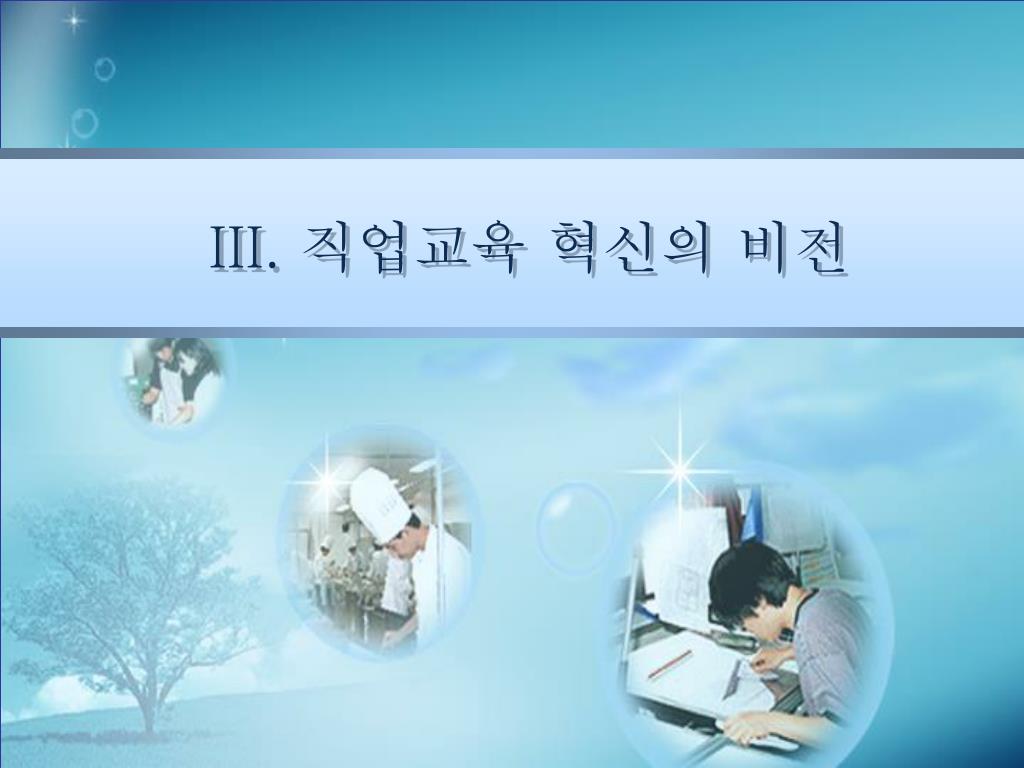 III. 직업교육 혁신의 비전